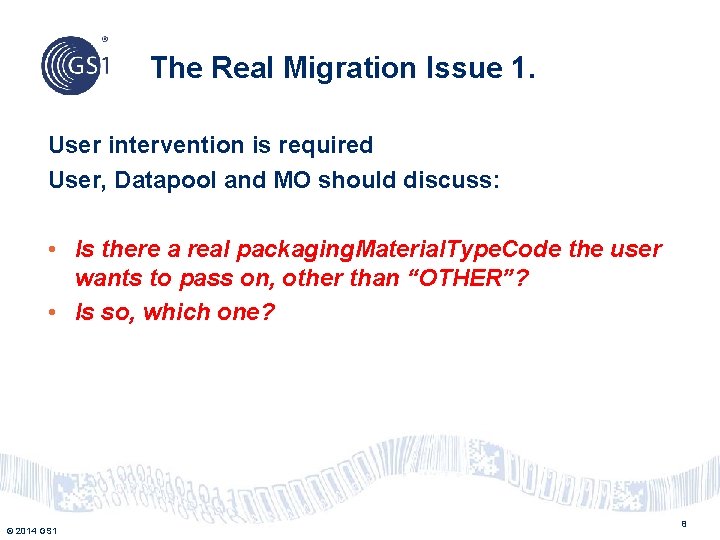 GS1®

The Real Migration Issue 1.

User intervention is required

User, Datapool and MO should discuss:

• Is there a real packagingMaterialTypeCode the user wants to pass on, other than “OTHER”?

• Is so, which one?

© 2014 GS1

8